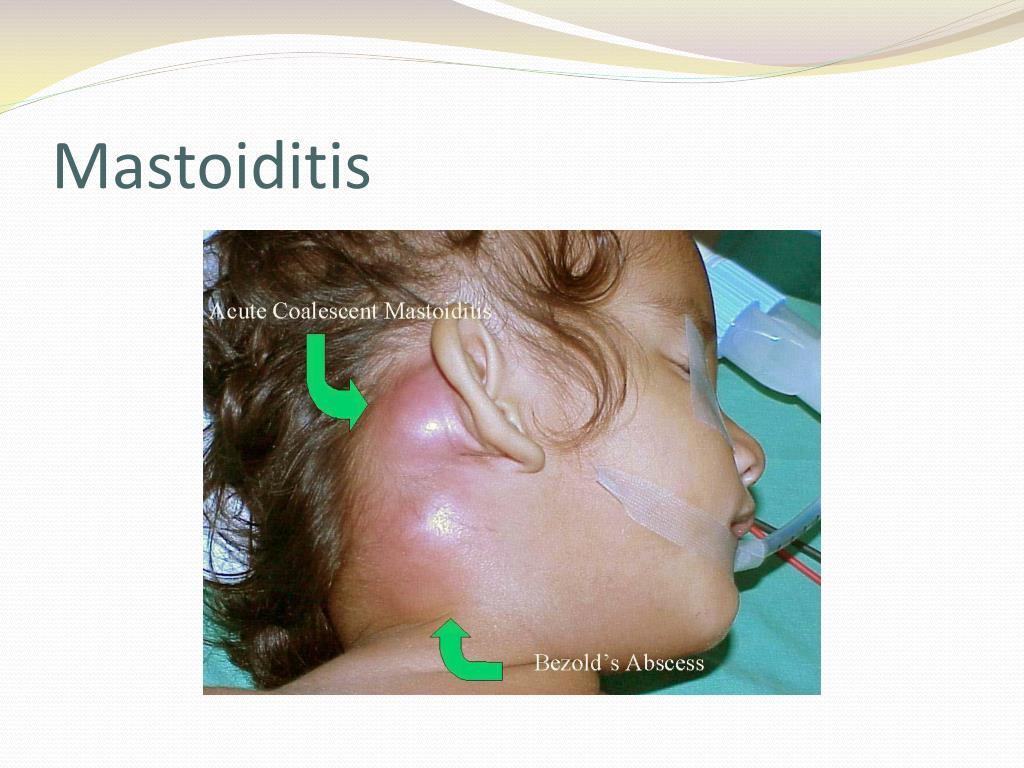 Mastoiditis

Acute Coalescent Mastoiditis

Bezold's Abscess